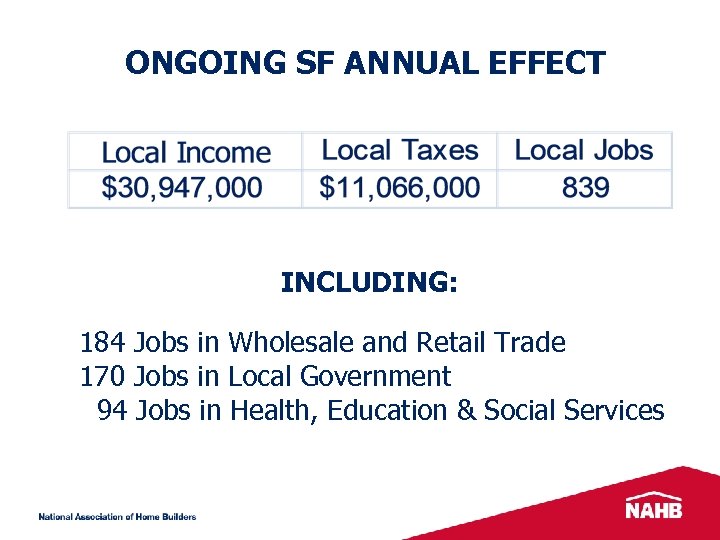 ONGOING SF ANNUAL EFFECT

| Local Income | Local Taxes | Local Jobs |
|---|---|---|
| \$30,947,000 | \$11,066,000 | 839 |

INCLUDING:

184 Jobs in Wholesale and Retail Trade
170 Jobs in Local Government
94 Jobs in Health, Education & Social Services

National Association of Home Builders

NAHB